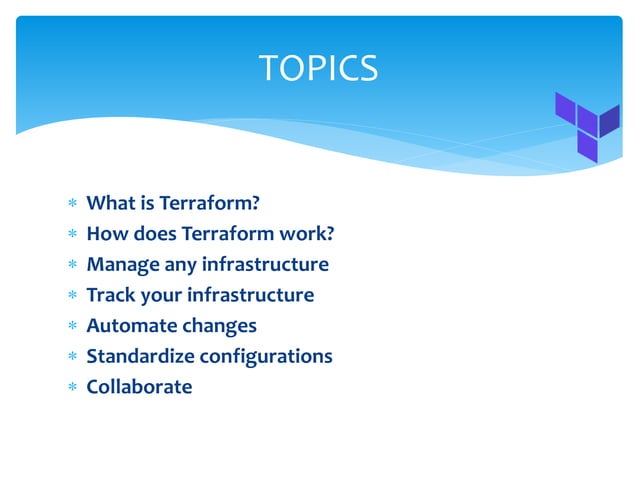 TOPICS

* What is Terraform?
* How does Terraform work?
* Manage any infrastructure
* Track your infrastructure
* Automate changes
* Standardize configurations
* Collaborate